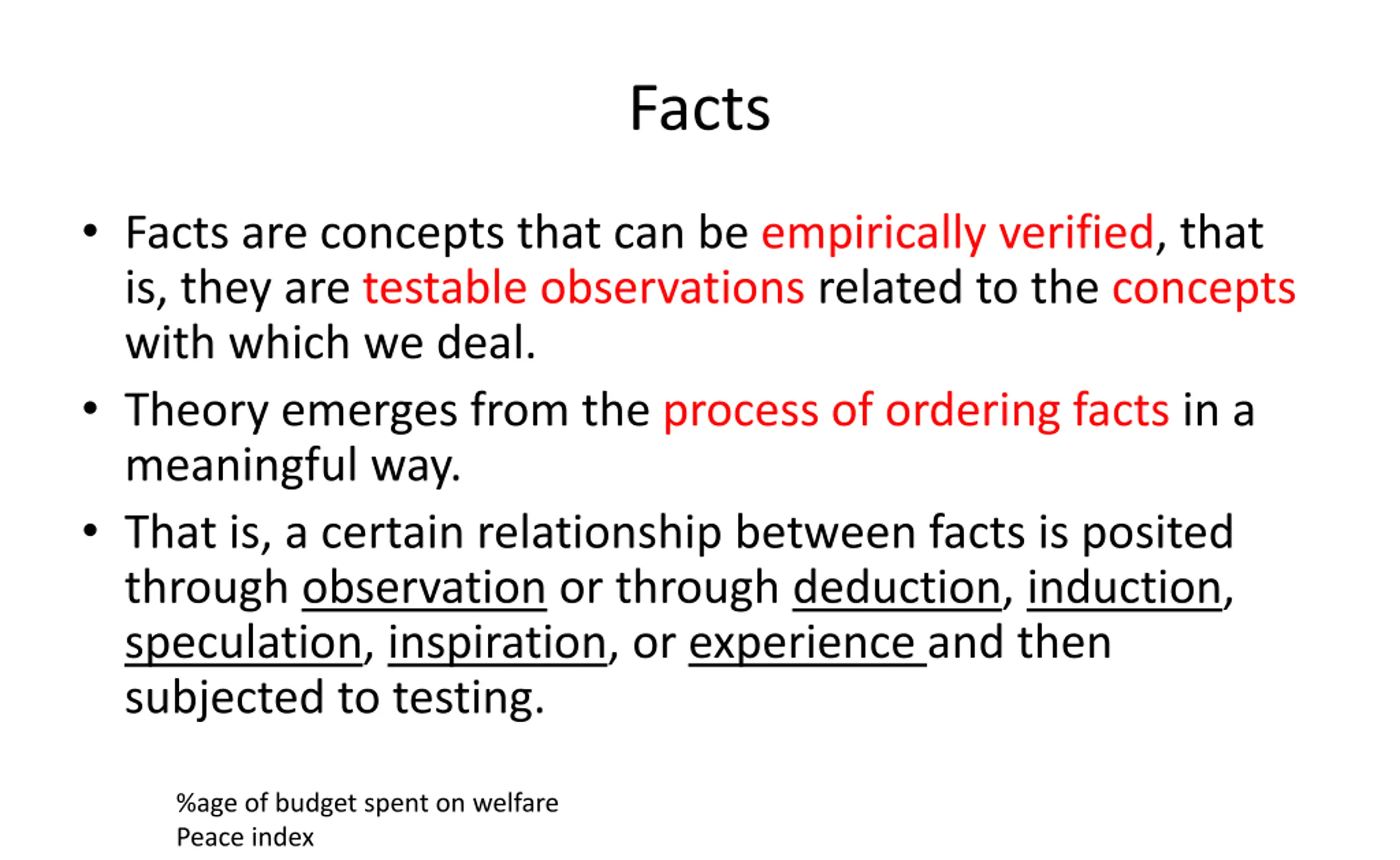 Facts

• Facts are concepts that can be empirically verified, that is, they are testable observations related to the concepts with which we deal.

• Theory emerges from the process of ordering facts in a meaningful way.

• That is, a certain relationship between facts is posited through observation or through deduction, induction, speculation, inspiration, or experience and then subjected to testing.

%age of budget spent on welfare
Peace index